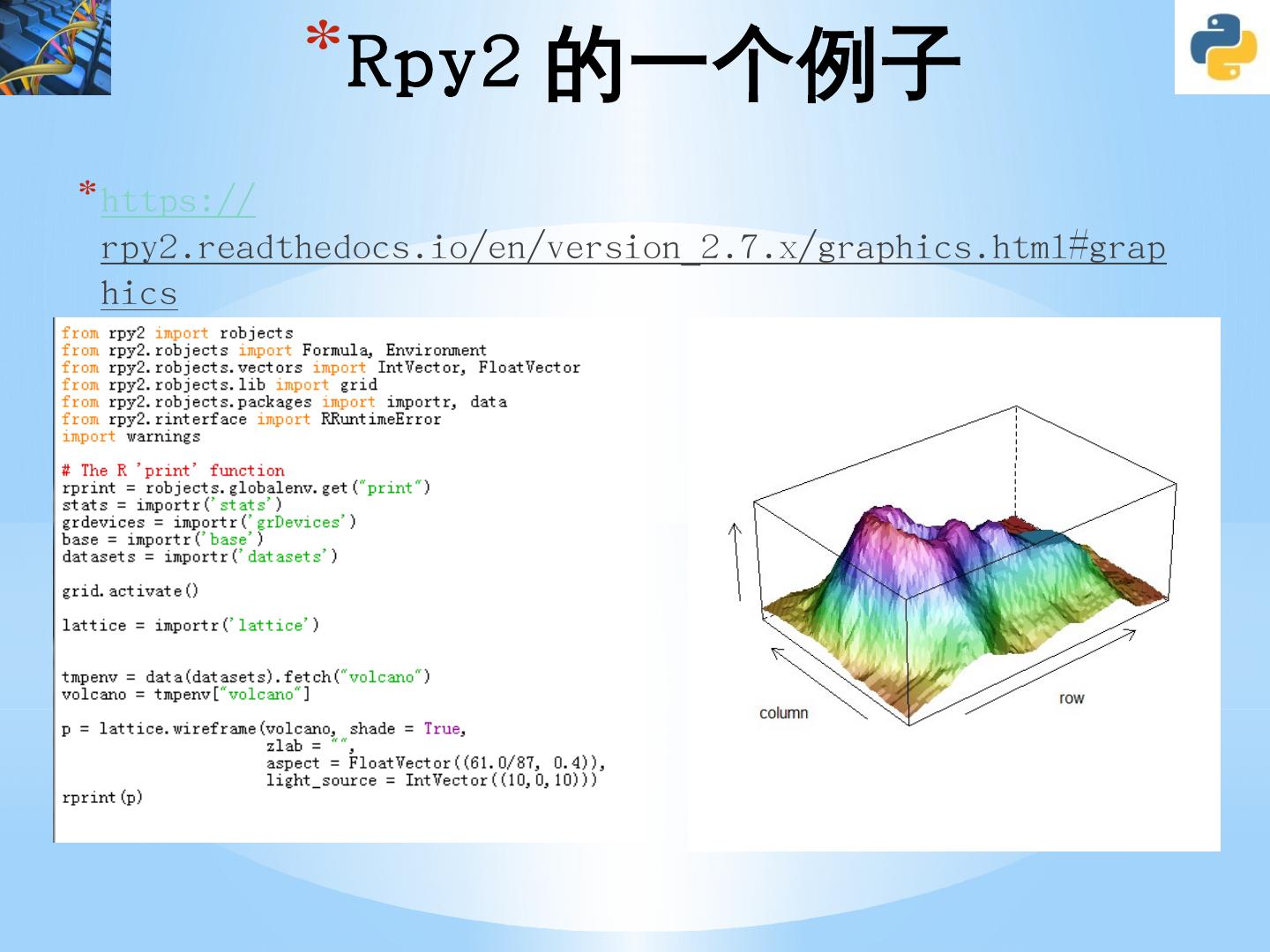 *Rpy2 的一个例子

*https://rpy2.readthedocs.io/en/version_2.7.x/graphics.html#graphics

from rpy2 import robjects
from rpy2.robjects import Formula, Environment
from rpy2.robjects.vectors import IntVector, FloatVector
from rpy2.robjects.lib import grid
from rpy2.robjects.packages import importr, data
from rpy2.rinterface import RRuntimeError
import warnings

# The R 'print' function
rprint = robjects.globalenv.get("print")
stats = importr('stats')
grdevices = importr('grDevices')
base = importr('base')
datasets = importr('datasets')

grid.activate()

lattice = importr('lattice')

tmpenv = data(datasets).fetch("volcano")
volcano = tmpenv["volcano"]

p = lattice.wireframe(volcano, shade = True,
zlab = "",
aspect = FloatVector((61.0/87, 0.4)),
light_source = IntVector((10,0,10)))
rprint(p)

column

row